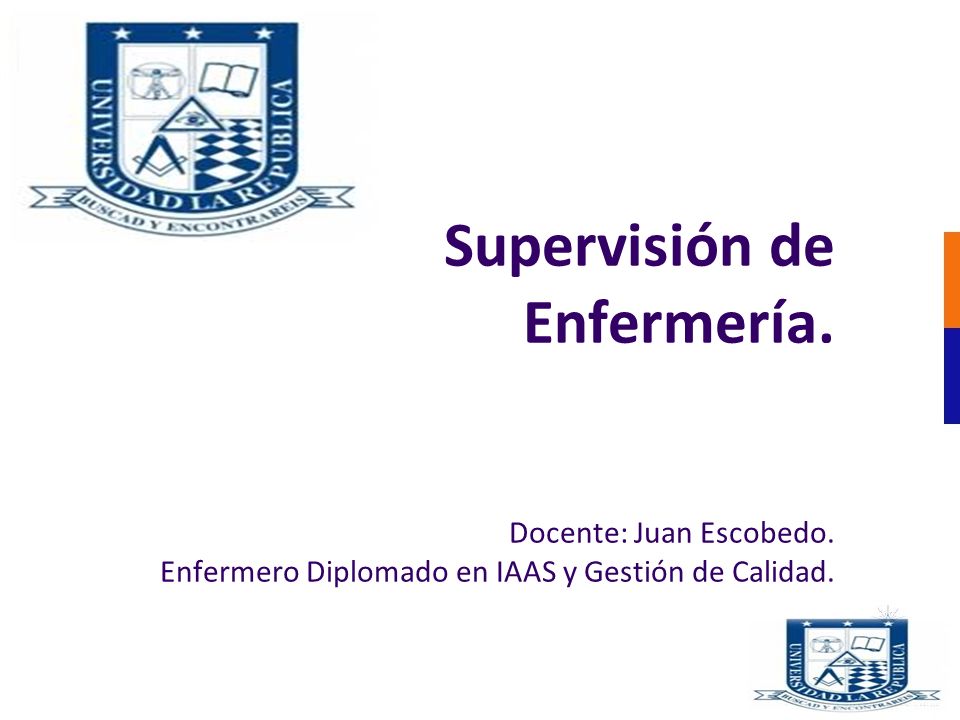 UNIVERSIDAD LA REPUBLICA
BUSCAD Y ENCONTRAREIS

Supervisión de Enfermería.

Docente: Juan Escobedo.
Enfermero Diplomado en IAAS y Gestión de Calidad.

UNIVERSIDAD LA REPUBLICA
BUSCAD Y ENCONTRAREIS